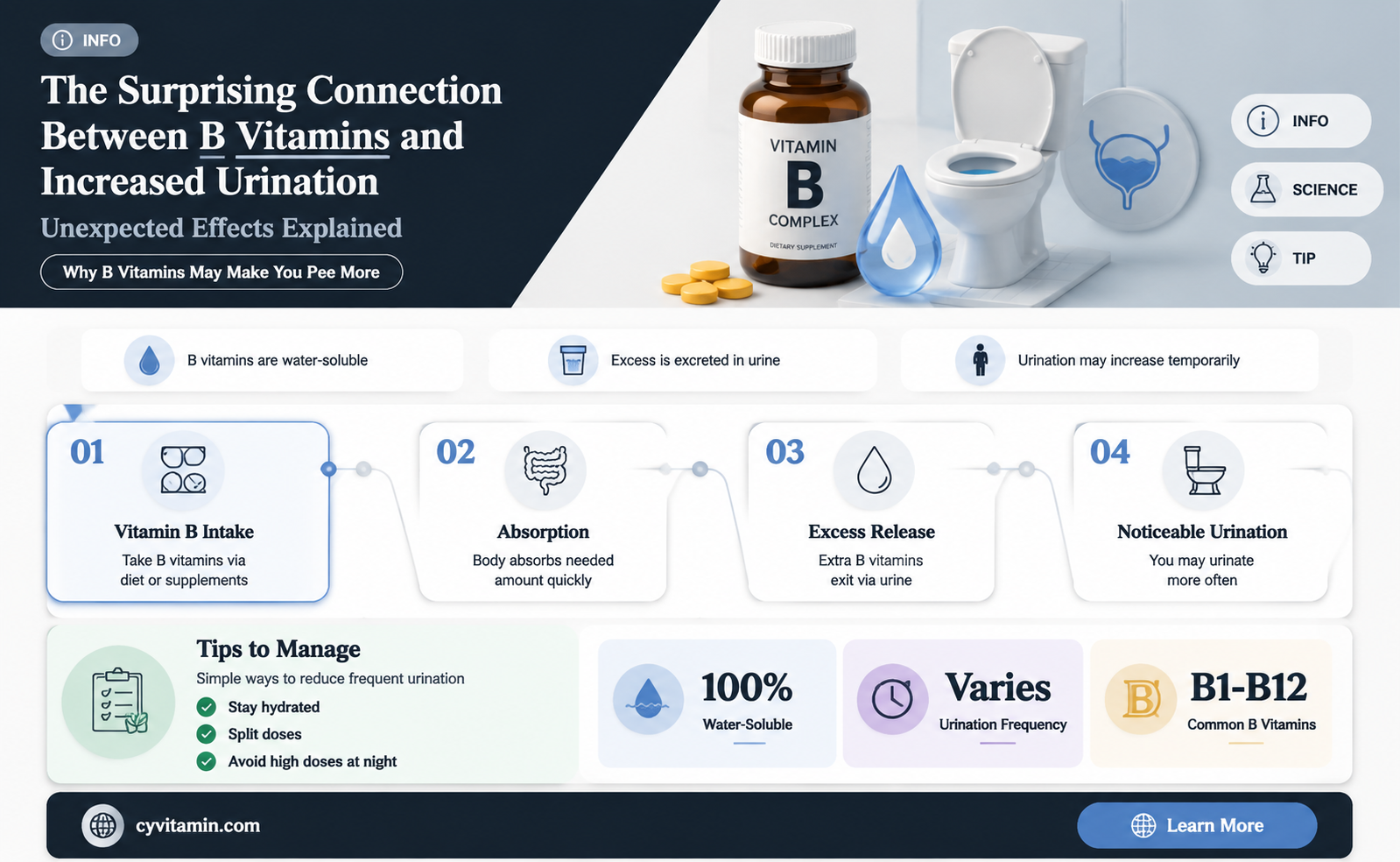 INFO

The Surprising Connection Between B Vitamins and Increased Urination

Unexpected Effects Explained

Why B Vitamins May Make You Pee More

VITAMIN
B
COMPLEX
DIETARY SUPPLEMENT

INFO
SCIENCE
TIP

B vitamins are water-soluble

Excess is excreted in urine

Urination may increase temporarily

01
Vitamin B Intake
Take B vitamins via diet or supplements

02
Absorption
Body absorbs needed amount quickly

03
Excess Release
Extra B vitamins exit via urine

04
Noticeable Urination
You may urinate more often

Tips to Manage
Simple ways to reduce frequent urination
Stay hydrated
Split doses
Avoid high doses at night

100%
Water-Soluble

Varies
Urination Frequency

B
B1-B12
Common B Vitamins

cyvitamin.com

Learn More